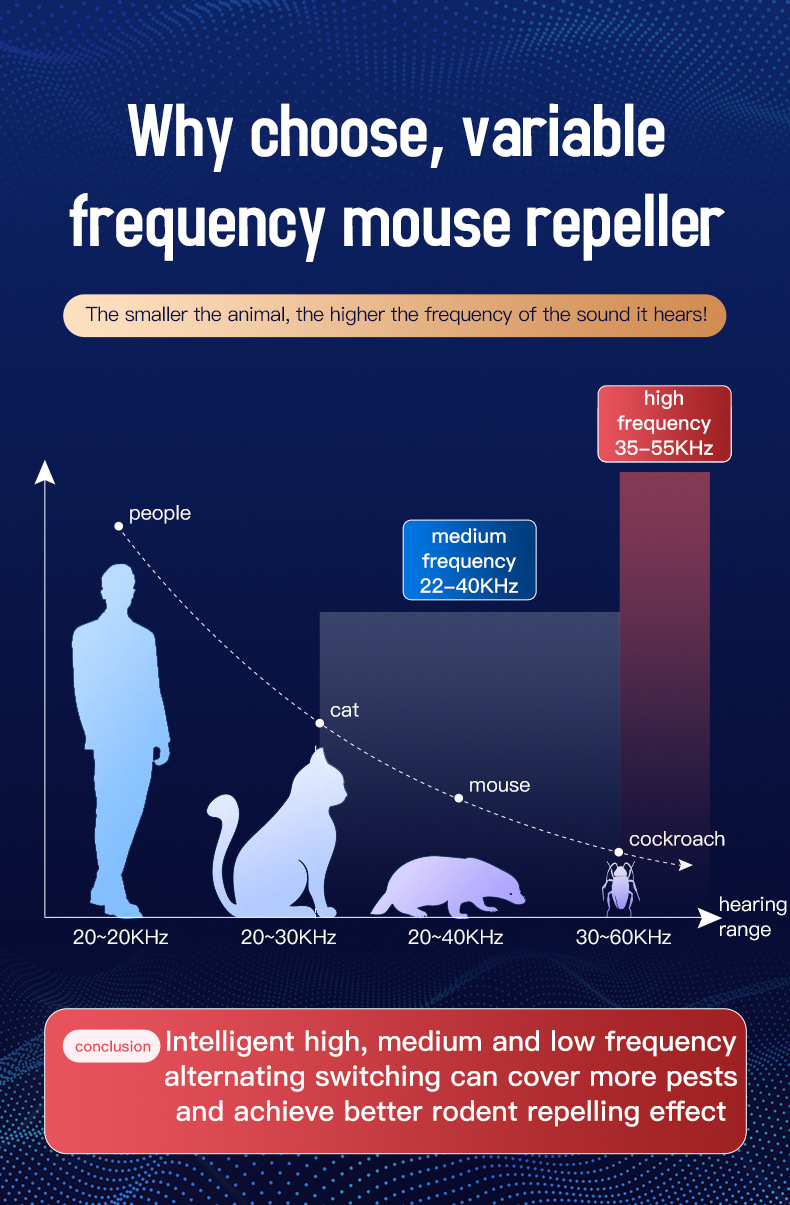 Why choose, variable frequency mouse repeller

The smaller the animal, the higher the frequency of the sound it hears!

high frequency 35-55KHz

medium frequency 22-40KHz

people

cat

mouse

cockroach

20~20KHz

20~30KHz

20~40KHz

30~60KHz

hearing range

conclusion

Intelligent high, medium and low frequency alternating switching can cover more pests and achieve better rodent repelling effect